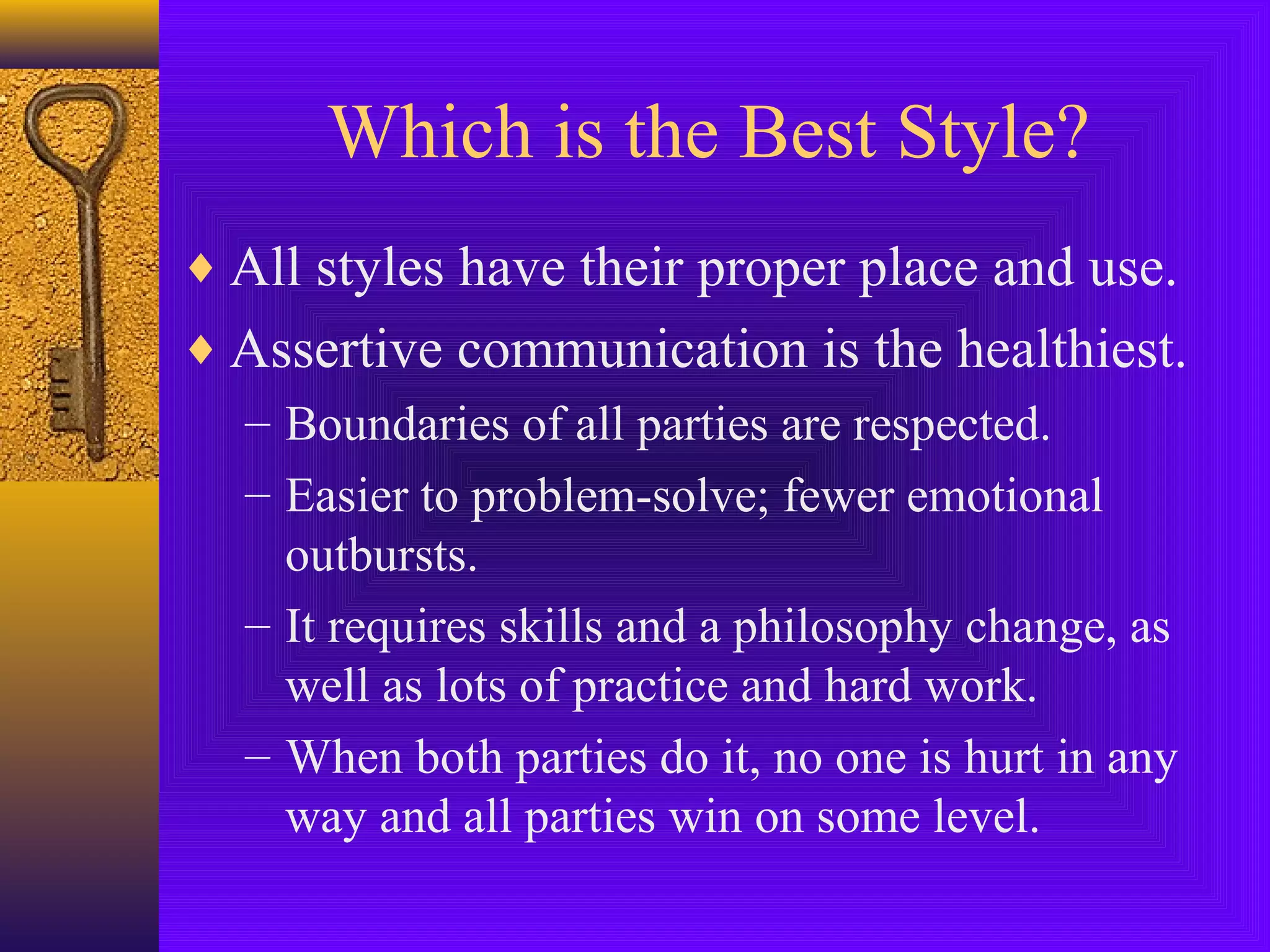 Which is the Best Style?

♦ All styles have their proper place and use.
♦ Assertive communication is the healthiest.
– Boundaries of all parties are respected.
– Easier to problem-solve; fewer emotional outbursts.
– It requires skills and a philosophy change, as well as lots of practice and hard work.
– When both parties do it, no one is hurt in any way and all parties win on some level.